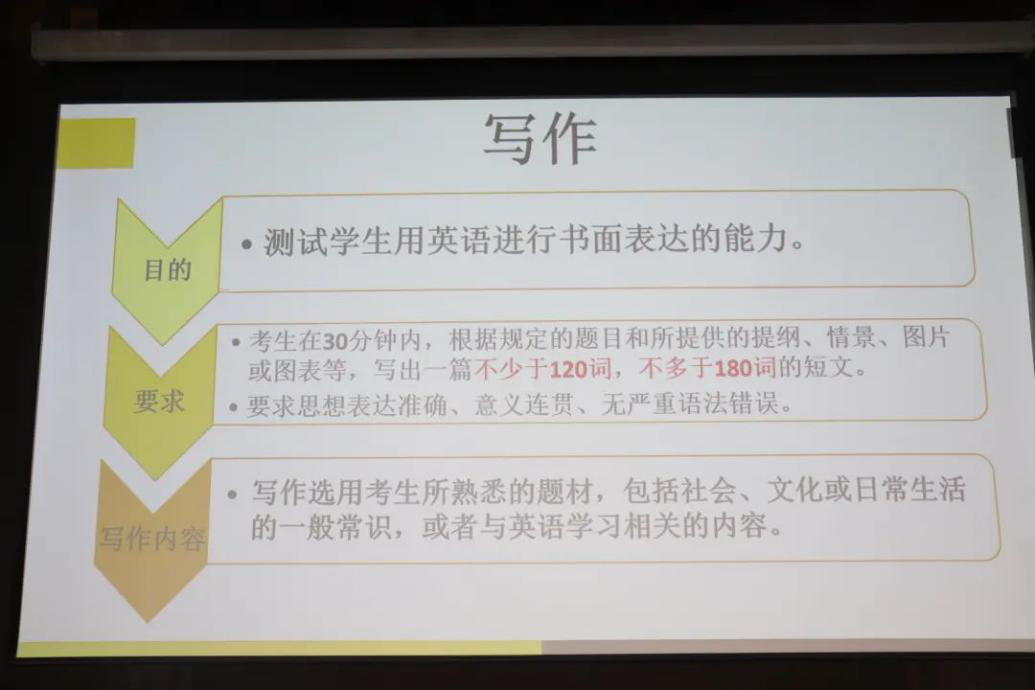 写作

目的

• 测试学生用英语进行书面表达的能力。

要求

• 考生在30分钟内，根据规定的题目和所提供的提纲、情景、图片或图表等，写出一篇不少于120词，不多于180词的短文。

• 要求思想表达准确、意义连贯、无严重语法错误。

写作内容

• 写作选用考生所熟悉的题材，包括社会、文化或日常生活的一般常识，或者与英语学习相关的内容。